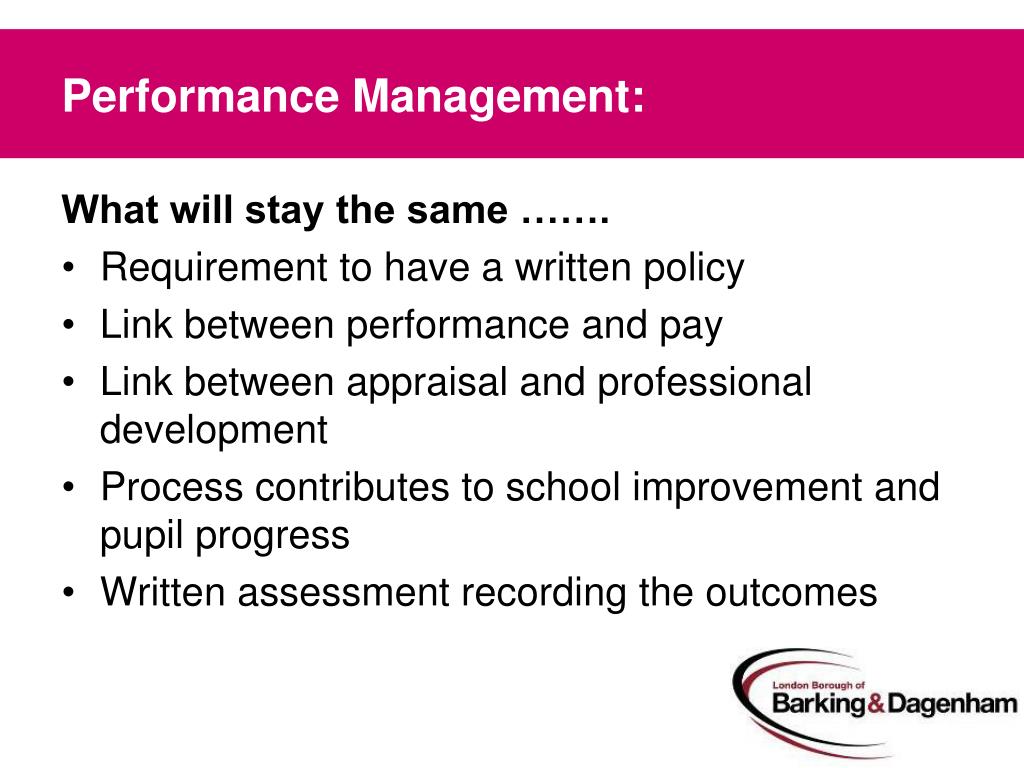 Performance Management:

What will stay the same …….

• Requirement to have a written policy
• Link between performance and pay
• Link between appraisal and professional development
• Process contributes to school improvement and pupil progress
• Written assessment recording the outcomes

London Borough of
Barking&Dagenham